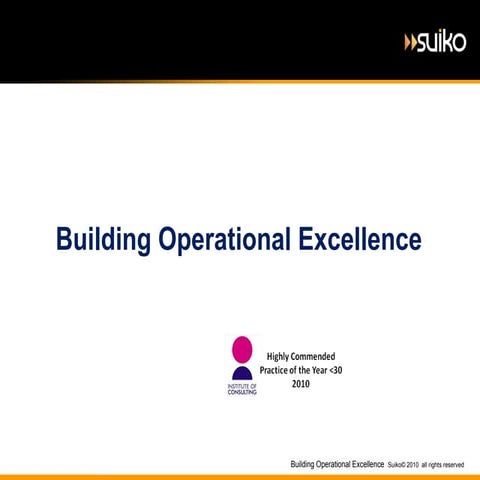 suiko

Building Operational Excellence

INSTITUTE OF CONSULTING

Highly Commended Practice of the Year <30 2010

Building Operational Excellence Suiko© 2010 all rights reserved